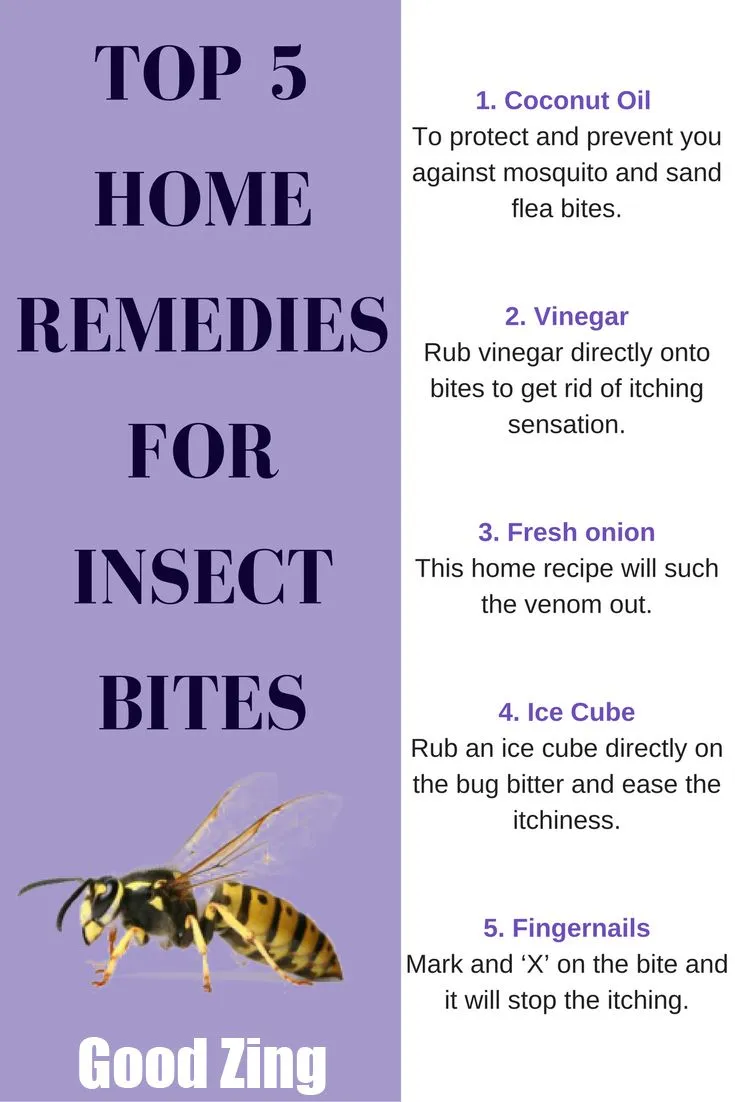 TOP 5 HOME REMEDIES FOR INSECT BITES

Good Zing

1. Coconut Oil
To protect and prevent you against mosquito and sand flea bites.

2. Vinegar
Rub vinegar directly onto bites to get rid of itching sensation.

3. Fresh onion
This home recipe will such the venom out.

4. Ice Cube
Rub an ice cube directly on the bug bitter and ease the itchiness.

5. Fingernails
Mark and ‘X’ on the bite and it will stop the itching.